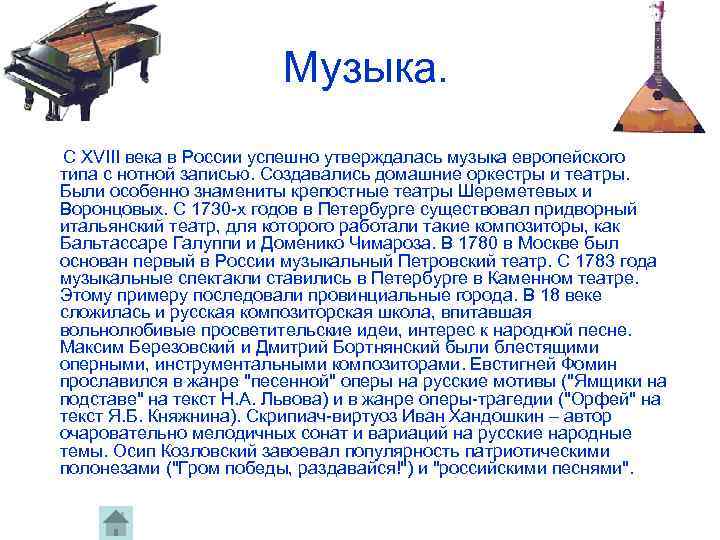 Музыка.

С XVIII века в России успешно утверждалась музыка европейского типа с нотной записью. Создавались домашние оркестры и театры. Были особенно знамениты крепостные театры Шереметевых и Воронцовых. С 1730-х годов в Петербурге существовал придворный итальянский театр, для которого работали такие композиторы, как Бальтассаре Галуппи и Доменико Чимароза. В 1780 в Москве был основан первый в России музыкальный Петровский театр. С 1783 года музыкальные спектакли ставились в Петербурге в Каменном театре. Этому примеру последовали провинциальные города. В 18 веке сложилась и русская композиторская школа, впитавшая вольнолюбивые просветительские идеи, интерес к народной песне. Максим Березовский и Дмитрий Бортнянский были блестящими оперными, инструментальными композиторами. Евстигней Фомин прославился в жанре "песенной" оперы на русские мотивы ("Ямщики на подставе" на текст Н.А. Львова) и в жанре оперы-трагедии ("Орфей" на текст Я.Б. Княжнина). Скрипиач-виртуоз Иван Хандошкин – автор очаровательно мелодичных сонат и вариаций на русские народные темы. Осип Козловский завоевал популярность патриотическими полонезами ("Гром победы, раздавайся!") и "российскими песнями".